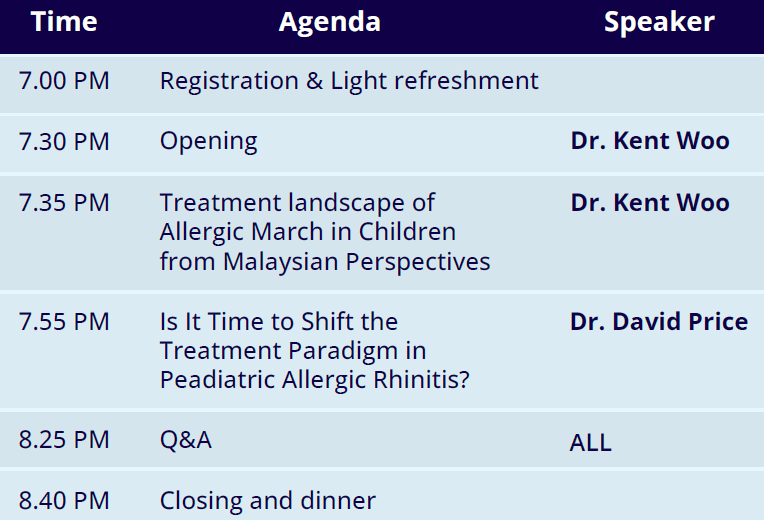 | Time | Agenda | Speaker |
|---|---|---|
| 7.00 PM | Registration & Light refreshment | |
| 7.30 PM | Opening | Dr. Kent Woo |
| 7.35 PM | Treatment landscape of Allergic March in Children from Malaysian Perspectives | Dr. Kent Woo |
| 7.55 PM | Is It Time to Shift the Treatment Paradigm in Peadiatric Allergic Rhinitis? | Dr. David Price |
| 8.25 PM | Q&A | ALL |
| 8.40 PM | Closing and dinner | |